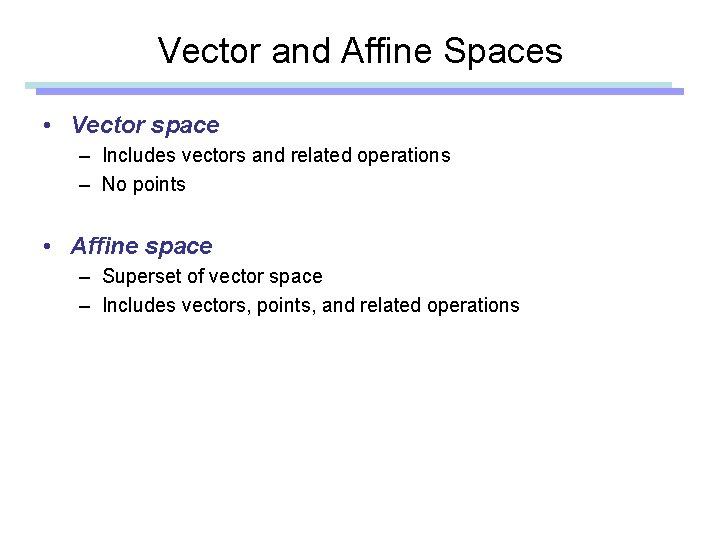 Vector and Affine Spaces

• Vector space
  – Includes vectors and related operations
  – No points

• Affine space
  – Superset of vector space
  – Includes vectors, points, and related operations